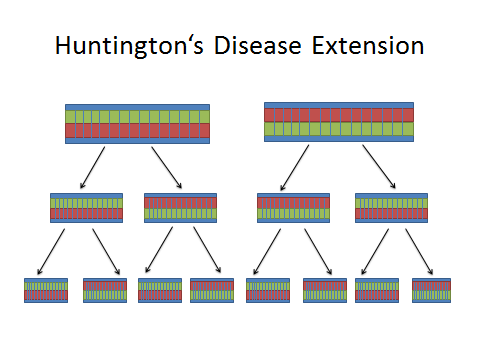 Huntington‘s Disease Extension